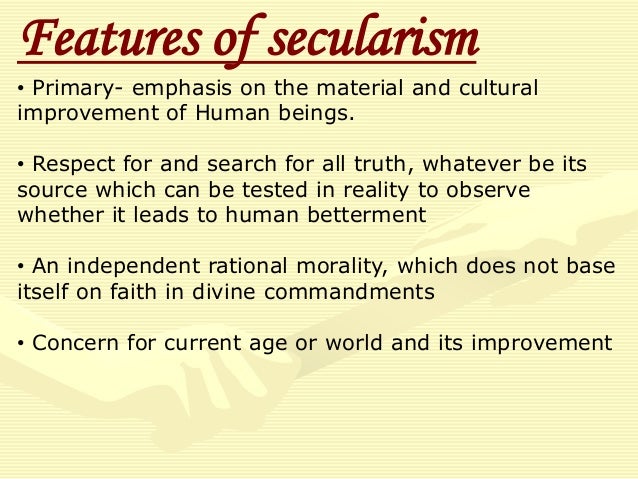 Features of secularism

• Primary- emphasis on the material and cultural improvement of Human beings.

• Respect for and search for all truth, whatever be its source which can be tested in reality to observe whether it leads to human betterment

• An independent rational morality, which does not base itself on faith in divine commandments

• Concern for current age or world and its improvement